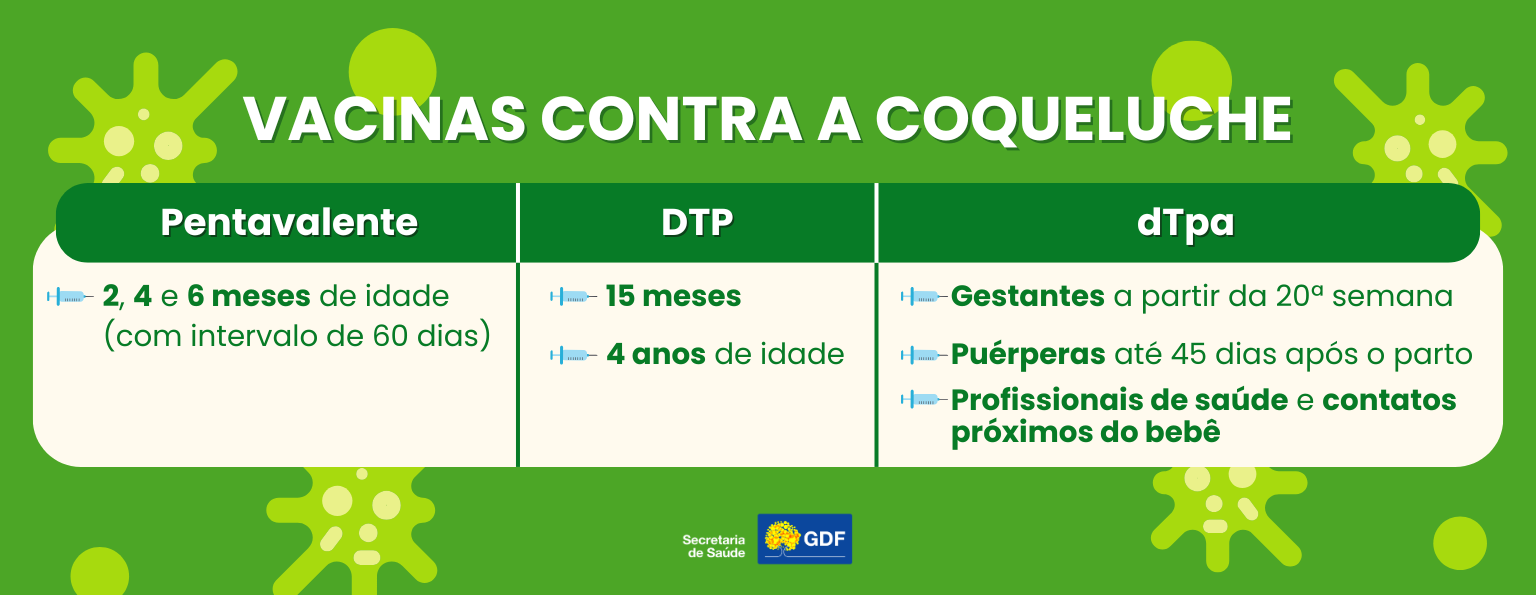 VACINAS CONTRA A COQUELUCHE

| Pentavalente | DTP | dTpa |
|---|---|---|
| 2, 4 e 6 meses de idade (com intervalo de 60 dias) | 15 meses<br>4 anos de idade | Gestantes a partir da 20ª semana<br>Puérperas até 45 dias após o parto<br>Profissionais de saúde e contatos próximos do bebê |

Secretaria de Saúde GDF